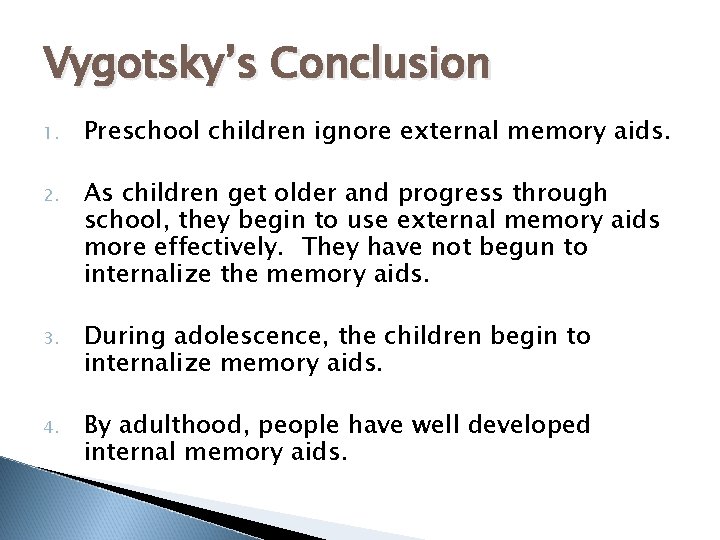 Vygotsky's Conclusion

1. Preschool children ignore external memory aids.

2. As children get older and progress through school, they begin to use external memory aids more effectively.  They have not begun to internalize the memory aids.

3. During adolescence, the children begin to internalize memory aids.

4. By adulthood, people have well developed internal memory aids.